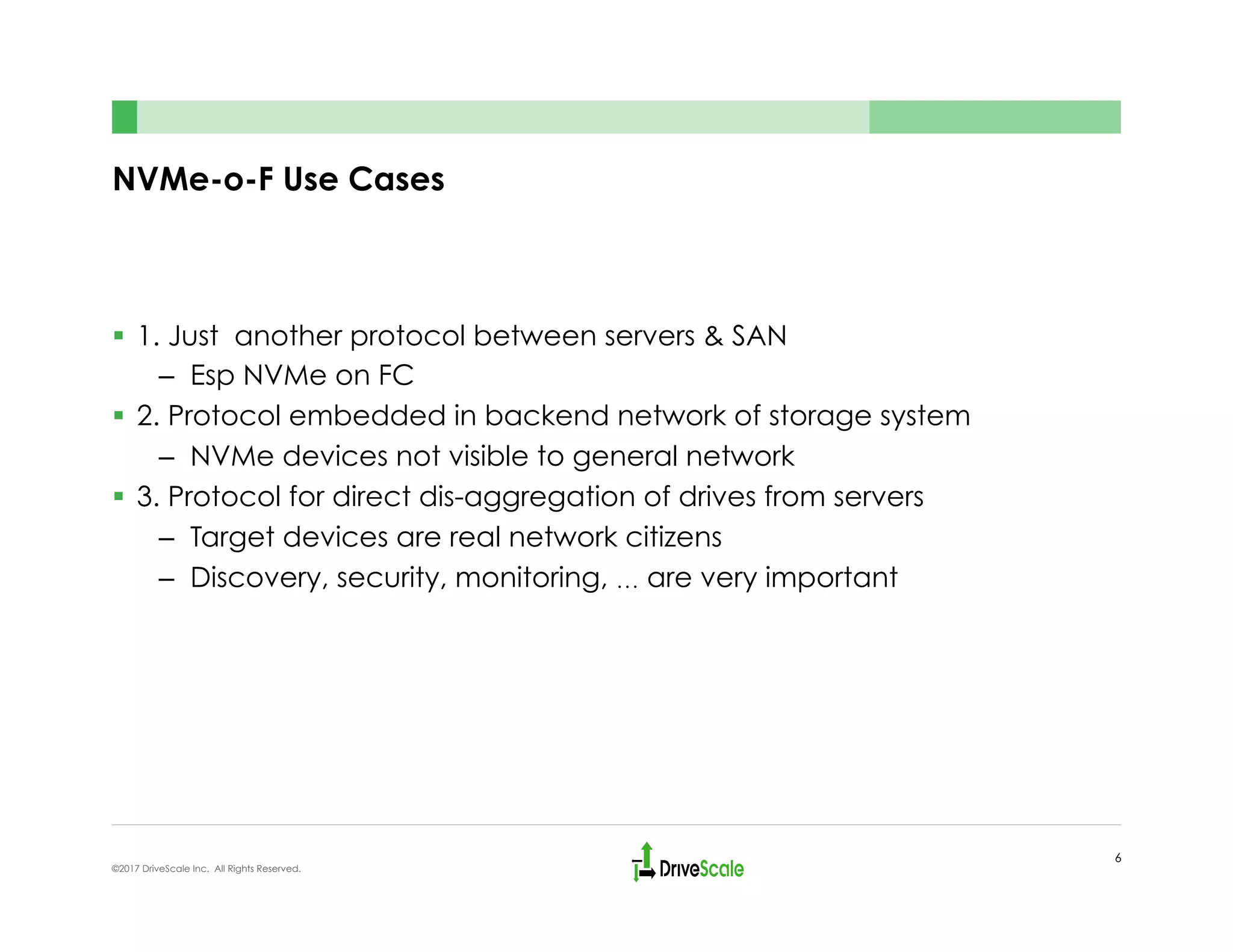 NVMe-o-F Use Cases

▪ 1. Just another protocol between servers & SAN
– Esp NVMe on FC
▪ 2. Protocol embedded in backend network of storage system
– NVMe devices not visible to general network
▪ 3. Protocol for direct dis-aggregation of drives from servers
– Target devices are real network citizens
– Discovery, security, monitoring, ... are very important

©2017 DriveScale Inc. All Rights Reserved.

DriveScale

6